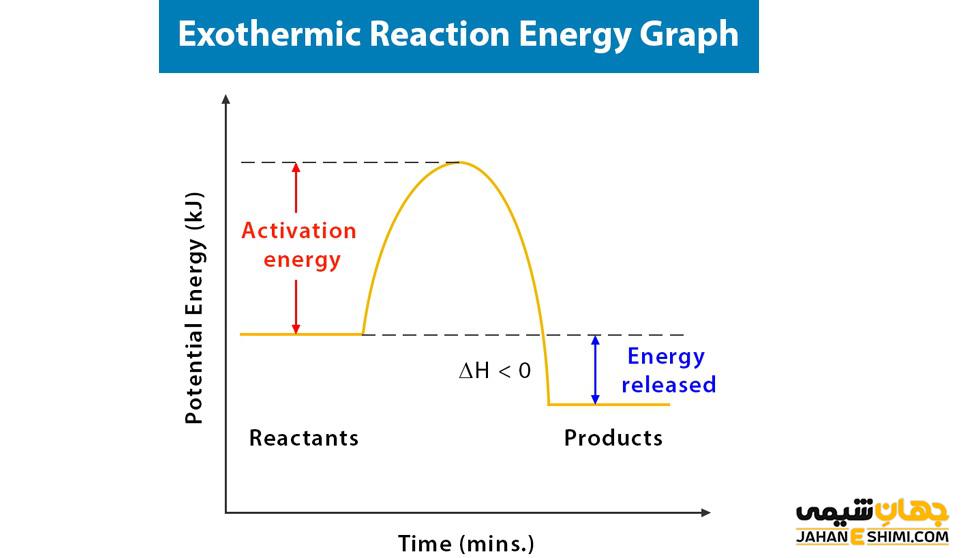 Exothermic Reaction Energy Graph

Potential Energy (kJ)

Activation energy

$\Delta H < 0$

Energy released

Reactants

Products

Time (mins.)

جهان شیمی
JAHANESHIMI.COM